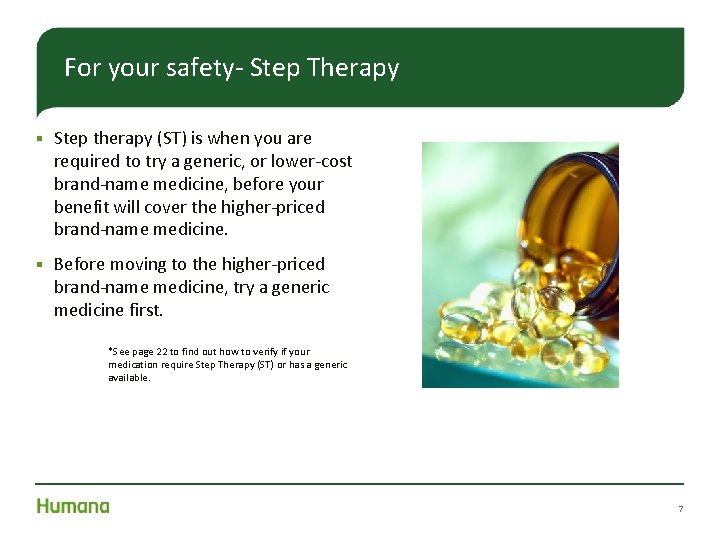 For your safety- Step Therapy

▪ Step therapy (ST) is when you are required to try a generic, or lower-cost brand-name medicine, before your benefit will cover the higher-priced brand-name medicine.

▪ Before moving to the higher-priced brand-name medicine, try a generic medicine first.

*See page 22 to find out how to verify if your medication require Step Therapy (ST) or has a generic available.

Humana

7